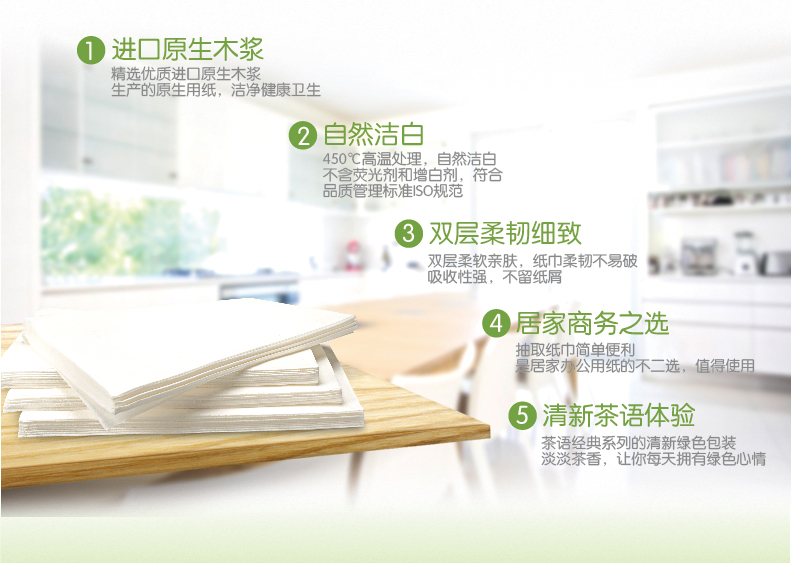 1 进口原生木浆
精选优质进口原生木浆
生产的原生用纸，洁净健康卫生

2 自然洁白
450℃高温处理，自然洁白
不含荧光剂和增白剂，符合
品质管理标准ISO规范

3 双层柔韧细致
双层柔软亲肤，纸巾柔韧不易破
吸收性强，不留纸屑

4 居家商务之选
抽取纸巾简单便利
是居家办公用纸的不二选，值得使用

5 清新茶语体验
茶语经典系列的清新绿色包装
淡淡茶香，让你每天拥有绿色心情